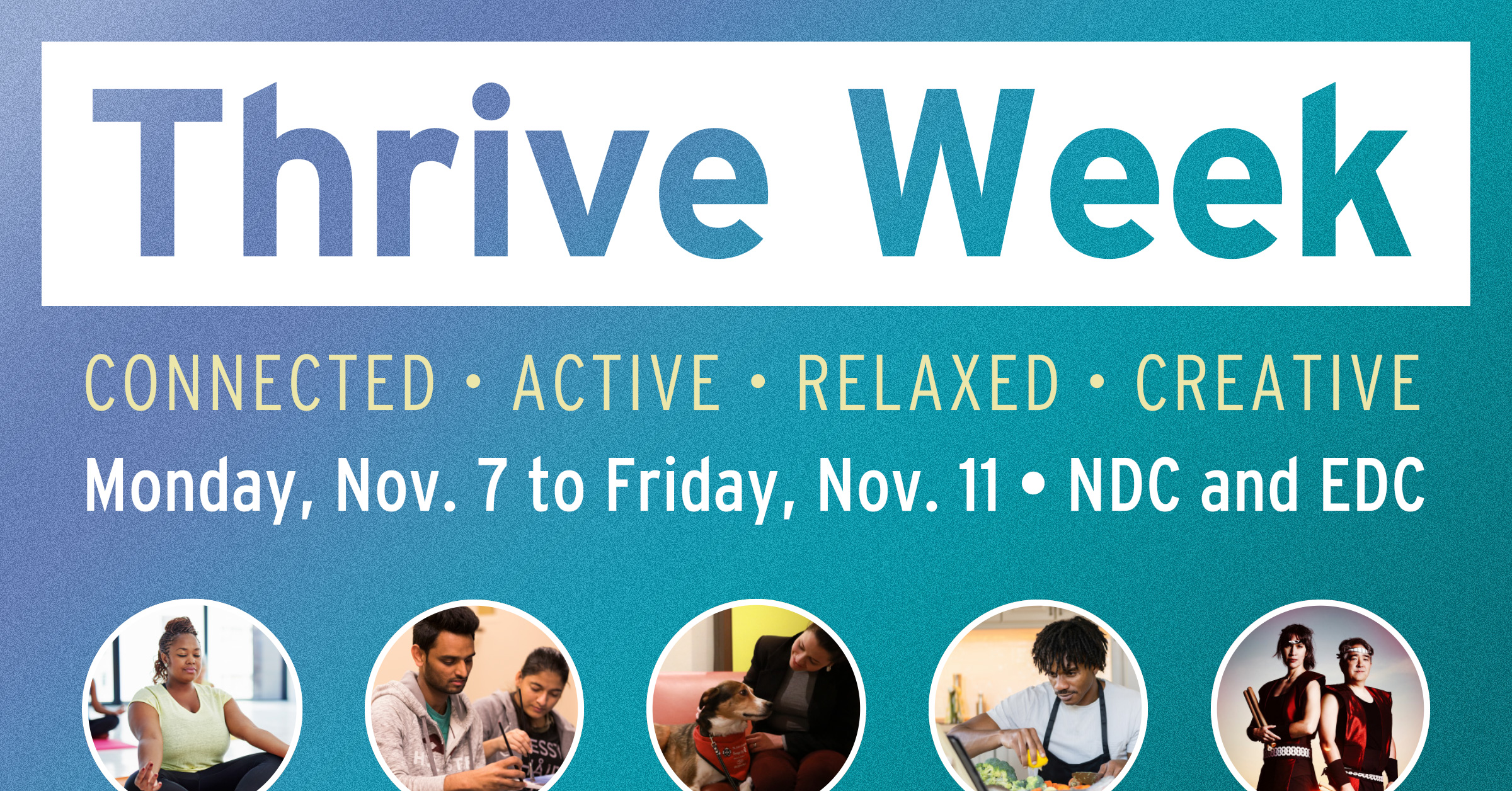 Thrive Week

CONNECTED • ACTIVE • RELAXED • CREATIVE

Monday, Nov. 7 to Friday, Nov. 11 • NDC and EDC